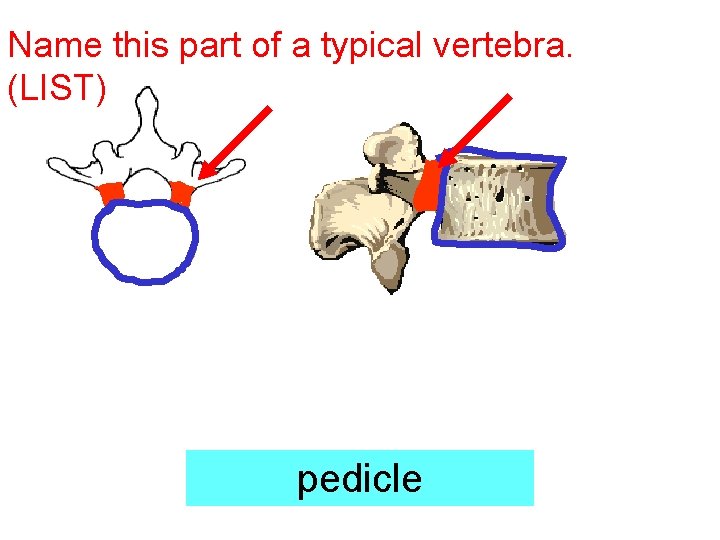 Name this part of a typical vertebra. (LIST)

pedicle